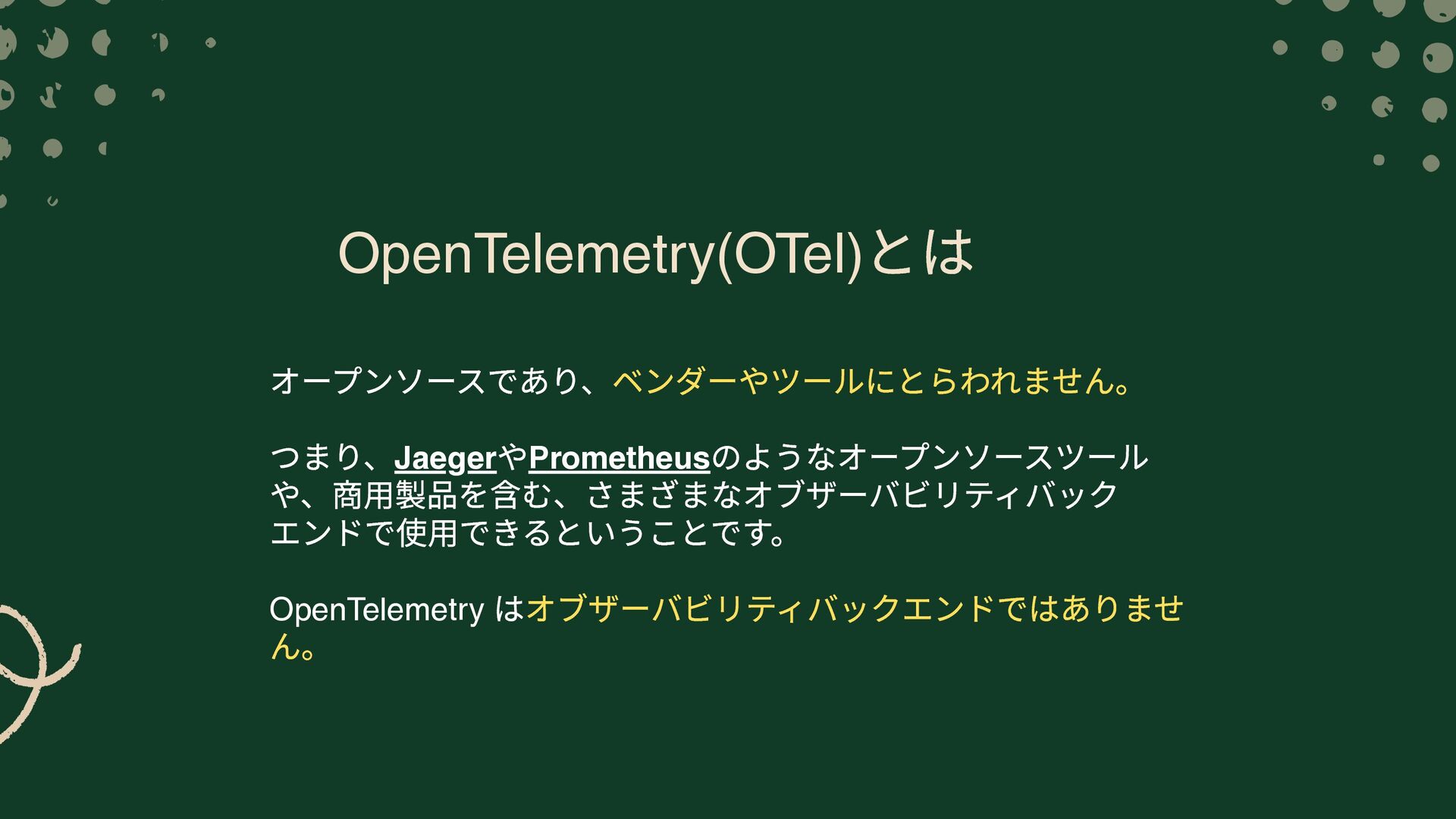 OpenTelemetry(OTel)とは

オープンソースであり、ベンダーやツールにとらわれません。

つまり、JaegerやPrometheusのようなオープンソースツールや、商用製品を含む、さまざまなオブザーバビリティバックエンドで使用できるということです。

OpenTelemetry はオブザーバビリティバックエンドではありません。